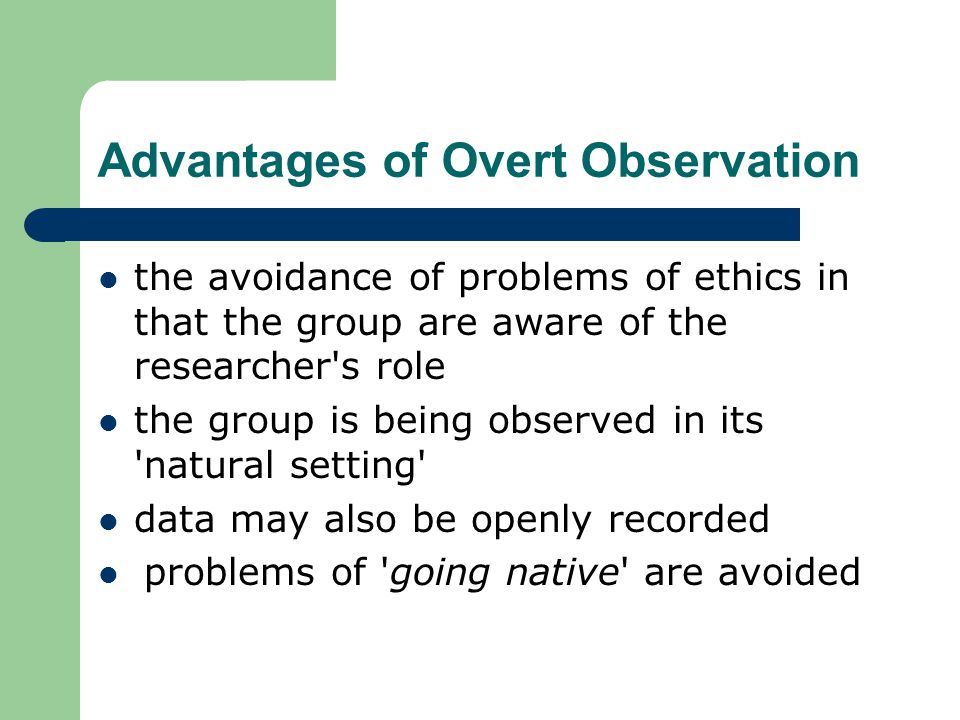 Advantages of Overt Observation

- the avoidance of problems of ethics in that the group are aware of the researcher's role
- the group is being observed in its 'natural setting'
- data may also be openly recorded
- problems of 'going native' are avoided